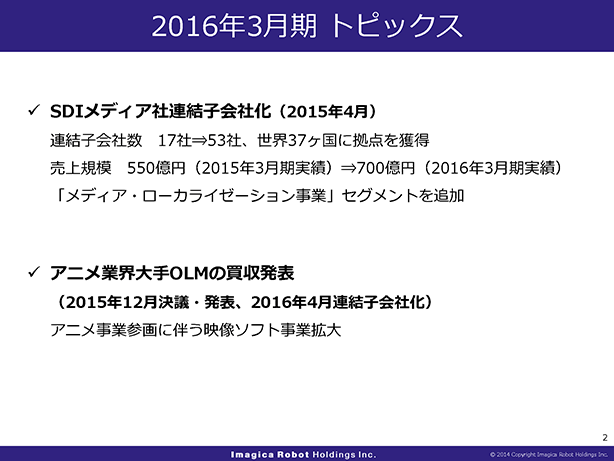 2016年3月期 トピックス

✓ SDIメディア社連結子会社化（2015年4月）

連結子会社数　17社⇒53社、世界37ヶ国に拠点を獲得

売上規模　550億円（2015年3月期実績）⇒700億円（2016年3月期実績）

「メディア・ローカライゼーション事業」セグメントを追加

✓ アニメ業界大手OLMの買収発表

（2015年12月決議・発表、2016年4月連結子会社化）

アニメ事業参画に伴う映像ソフト事業拡大

2

Imagica Robot Holdings Inc.

© 2014 Copyright Imagica Robot Holdings Inc.